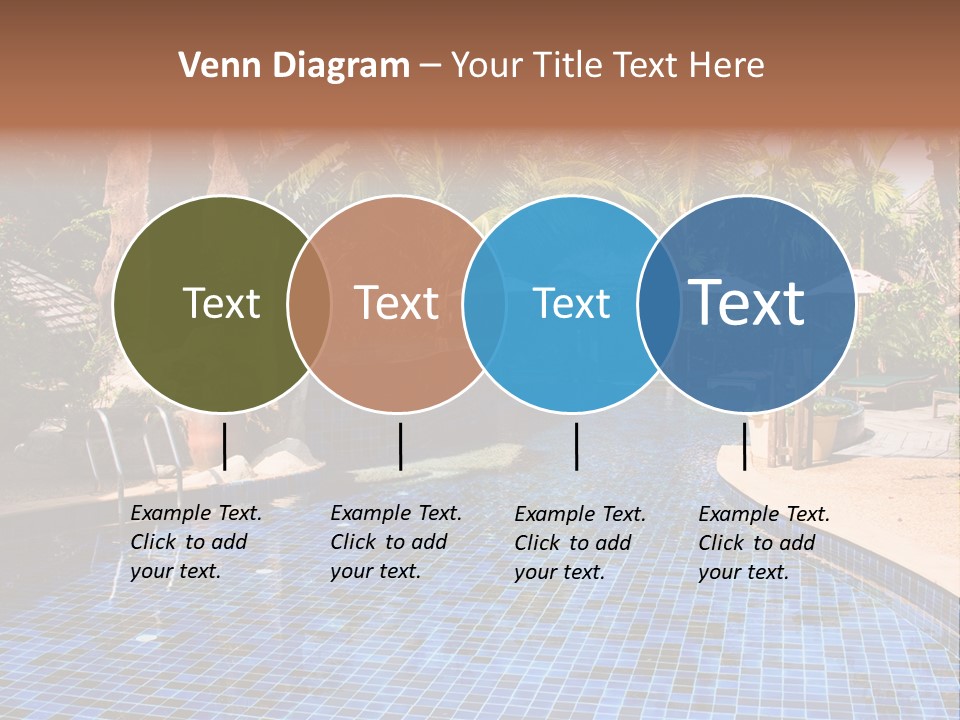 Venn Diagram – Your Title Text Here

Text

Text

Text

Text

Example Text. Click to add your text.

Example Text. Click to add your text.

Example Text. Click to add your text.

Example Text. Click to add your text.